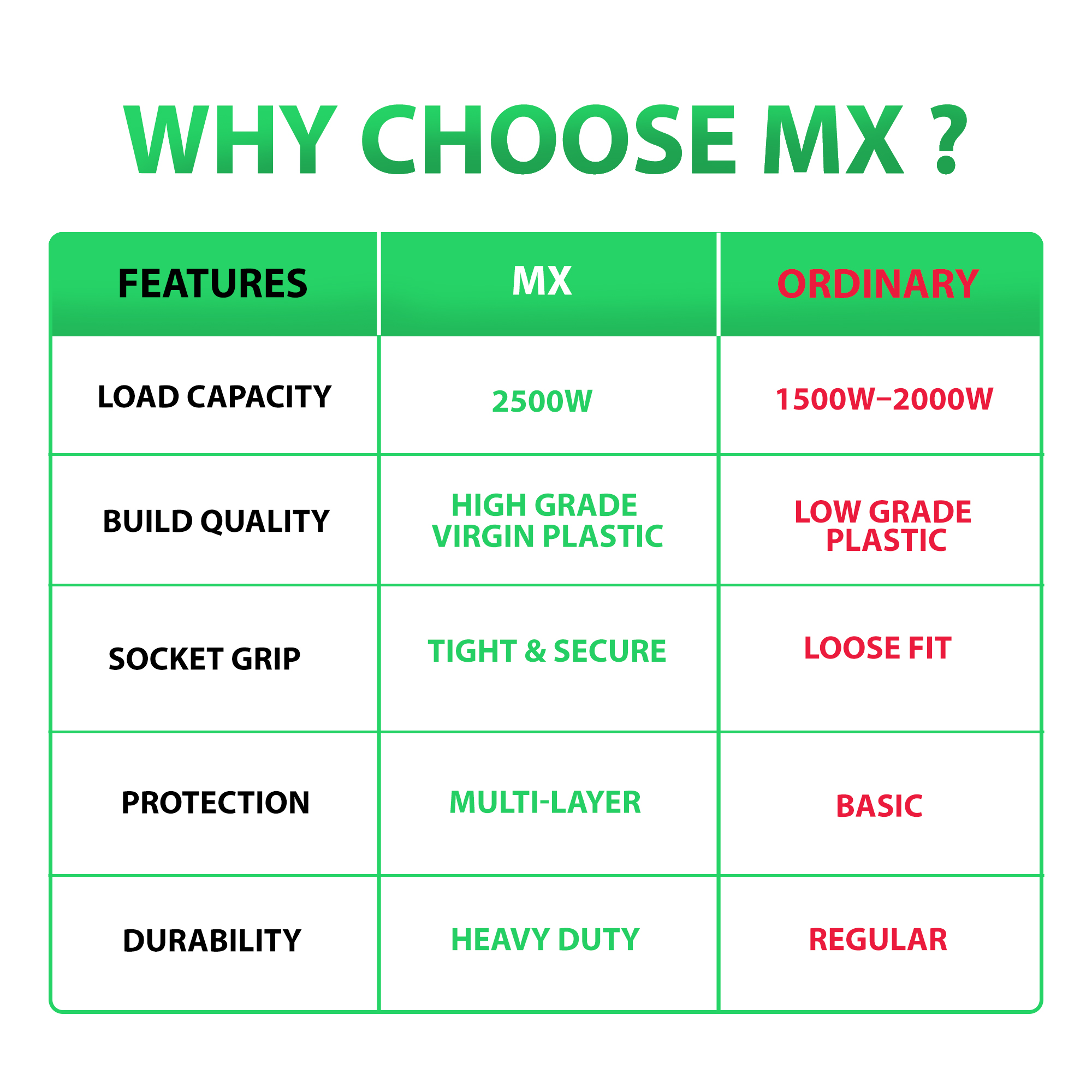 WHY CHOOSE MX ?

| FEATURES | MX | ORDINARY |
|---|---|---|
| LOAD CAPACITY | 2500W | 1500W–2000W |
| BUILD QUALITY | HIGH GRADE VIRGIN PLASTIC | LOW GRADE PLASTIC |
| SOCKET GRIP | TIGHT & SECURE | LOOSE FIT |
| PROTECTION | MULTI-LAYER | BASIC |
| DURABILITY | HEAVY DUTY | REGULAR |